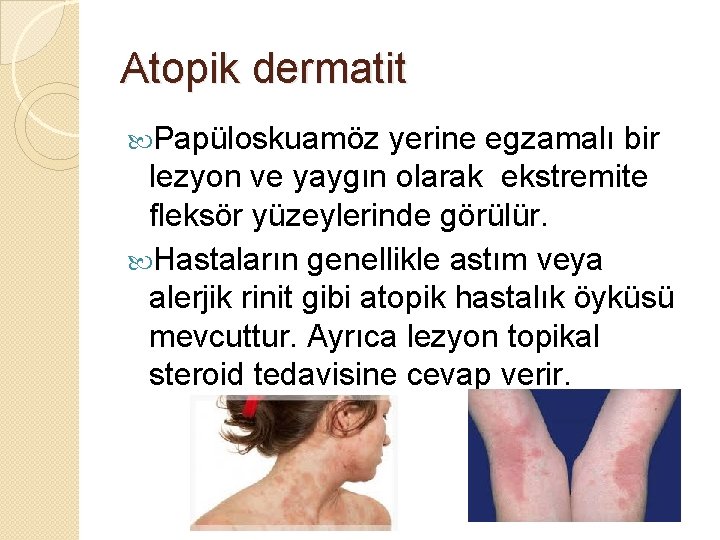 Atopik dermatit

Papüloskuamöz yerine egzamalı bir lezyon ve yaygın olarak ekstremite fleksör yüzeylerinde görülür.

Hastaların genellikle astım veya alerjik rinit gibi atopik hastalık öyküsü mevcuttur. Ayrıca lezyon topikal steroid tedavisine cevap verir.